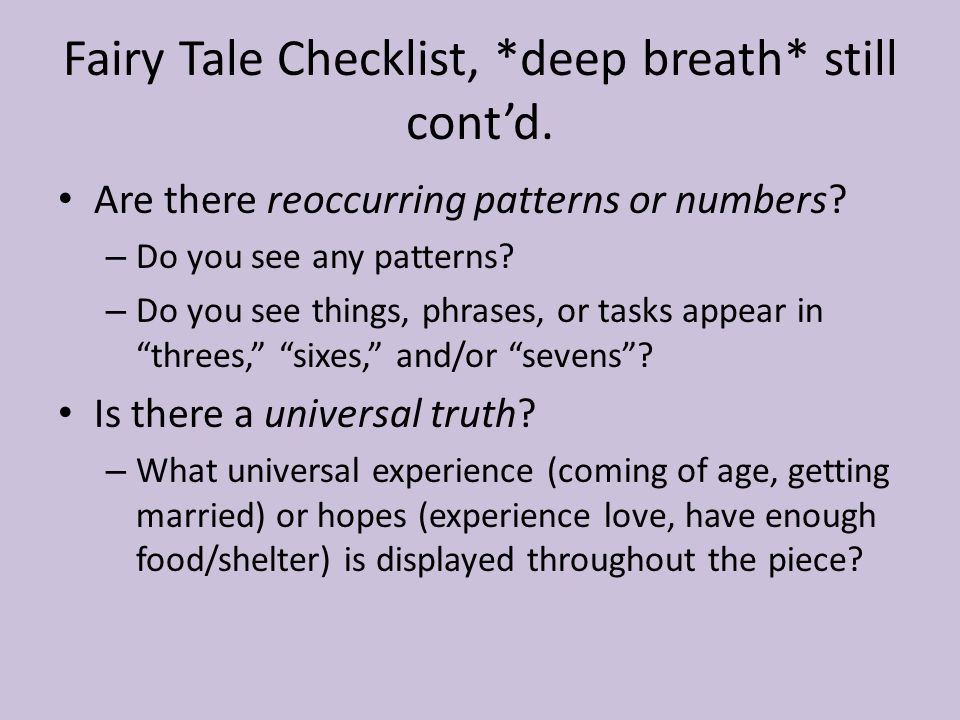 Fairy Tale Checklist, *deep breath* still cont’d.

• Are there reoccurring patterns or numbers?
– Do you see any patterns?
– Do you see things, phrases, or tasks appear in “threes,” “sixes,” and/or “sevens”?

• Is there a universal truth?
– What universal experience (coming of age, getting married) or hopes (experience love, have enough food/shelter) is displayed throughout the piece?